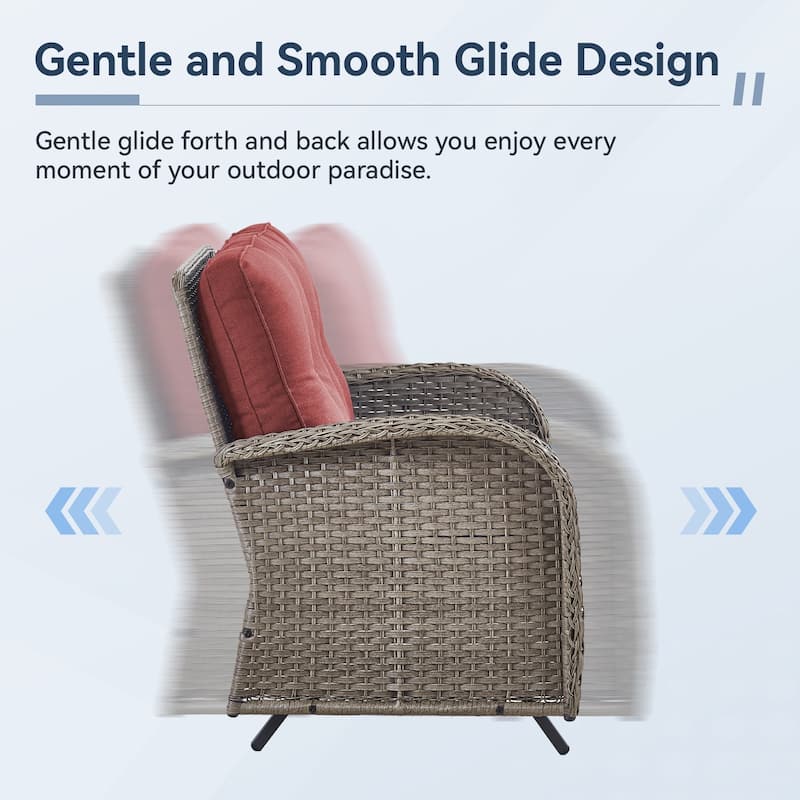 Gentle and Smooth Glide Design

Gentle glide forth and back allows you enjoy every moment of your outdoor paradise.